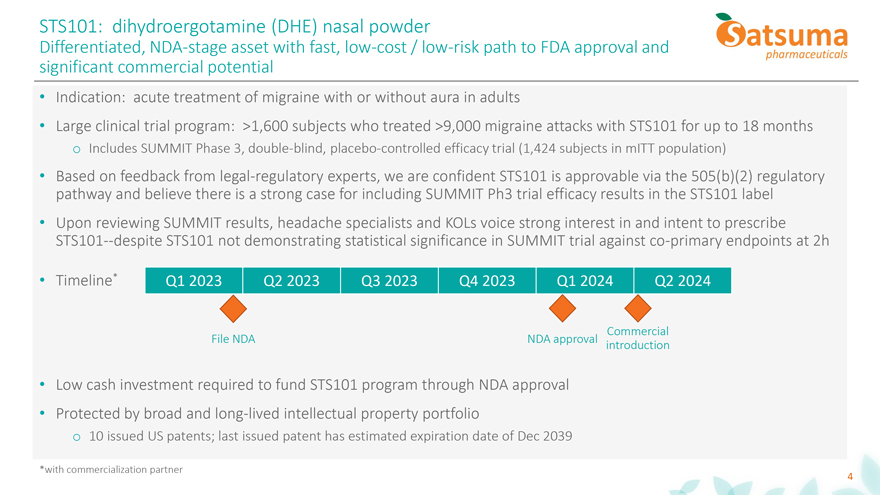 STS101: dihydroergotamine (DHE) nasal powder
Differentiated, NDA-stage asset with fast, low-cost / low-risk path to FDA approval and significant commercial potential

Satsuma pharmaceuticals

• Indication: acute treatment of migraine with or without aura in adults

• Large clinical trial program: >1,600 subjects who treated >9,000 migraine attacks with STS101 for up to 18 months
 o Includes SUMMIT Phase 3, double-blind, placebo-controlled efficacy trial (1,424 subjects in mITT population)

• Based on feedback from legal-regulatory experts, we are confident STS101 is approvable via the 505(b)(2) regulatory pathway and believe there is a strong case for including SUMMIT Ph3 trial efficacy results in the STS101 label

• Upon reviewing SUMMIT results, headache specialists and KOLs voice strong interest in and intent to prescribe STS101--despite STS101 not demonstrating statistical significance in SUMMIT trial against co-primary endpoints at 2h

• Timeline*

| Q1 2023 | Q2 2023 | Q3 2023 | Q4 2023 | Q1 2024 | Q2 2024 |
|---|---|---|---|---|---|

File NDA

NDA approval

Commercial introduction

• Low cash investment required to fund STS101 program through NDA approval

• Protected by broad and long-lived intellectual property portfolio
 o 10 issued US patents; last issued patent has estimated expiration date of Dec 2039

*with commercialization partner

4